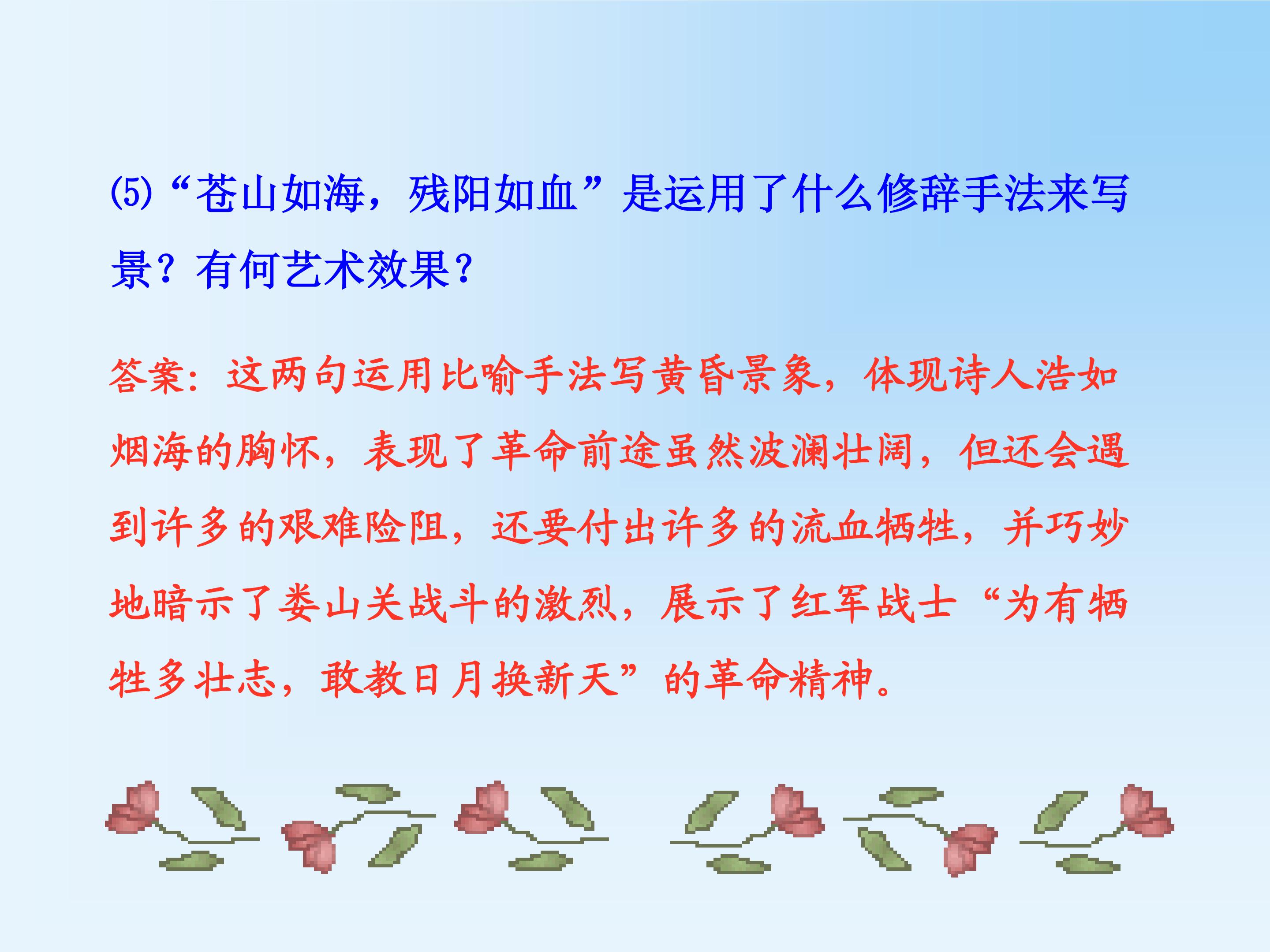 (5)“苍山如海，残阳如血”是运用了什么修辞手法来写景？有何艺术效果？

答案：这两句运用比喻手法写黄昏景象，体现诗人浩如烟海的胸怀，表现了革命前途虽然波澜壮阔，但还会遇到许多的艰难险阻，还要付出许多的流血牺牲，并巧妙地暗示了娄山关战斗的激烈，展示了红军战士“为有牺牲多壮志，敢教日月换新天”的革命精神。